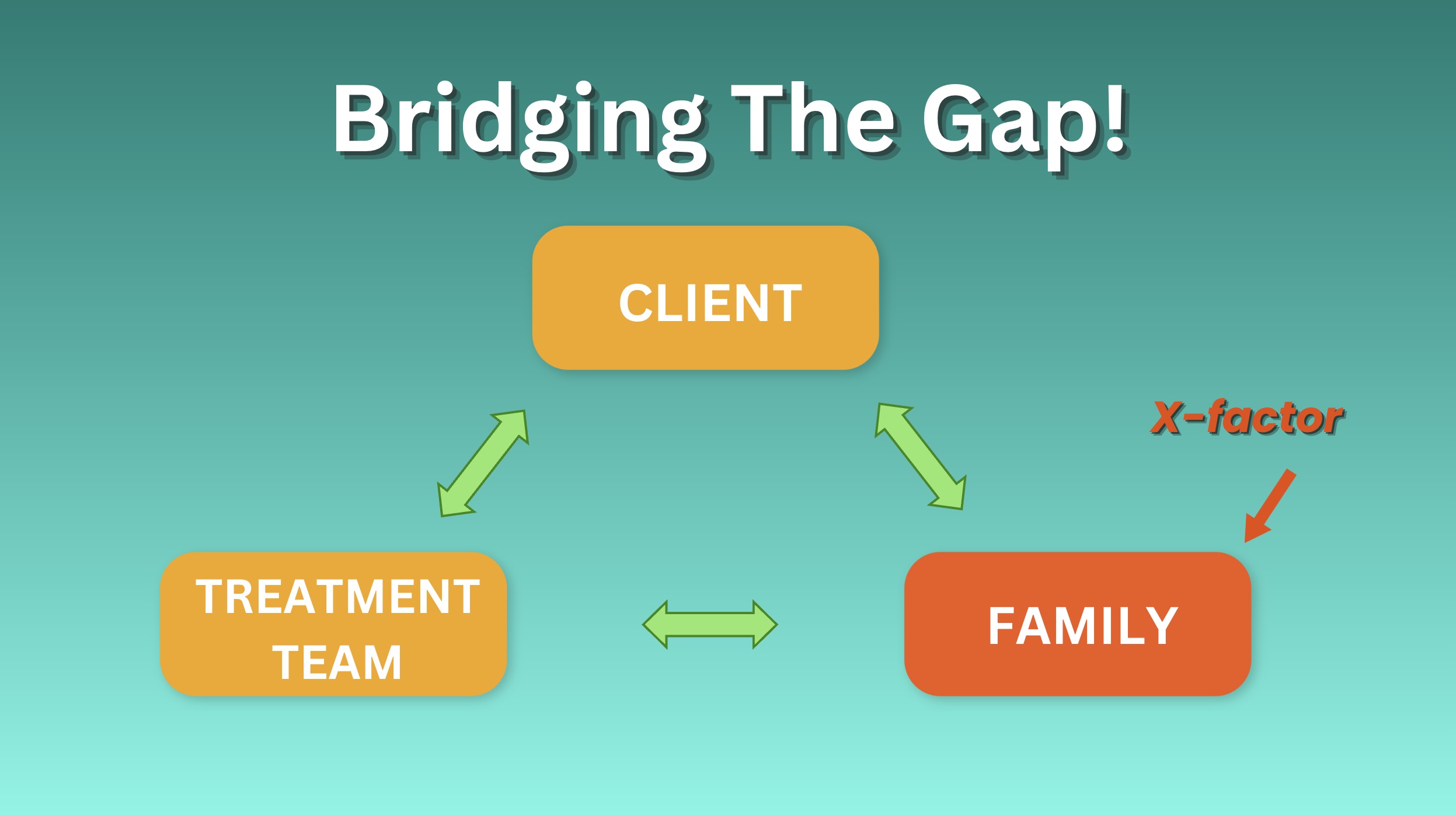 Bridging The Gap!

CLIENT

X-factor

TREATMENT TEAM

FAMILY